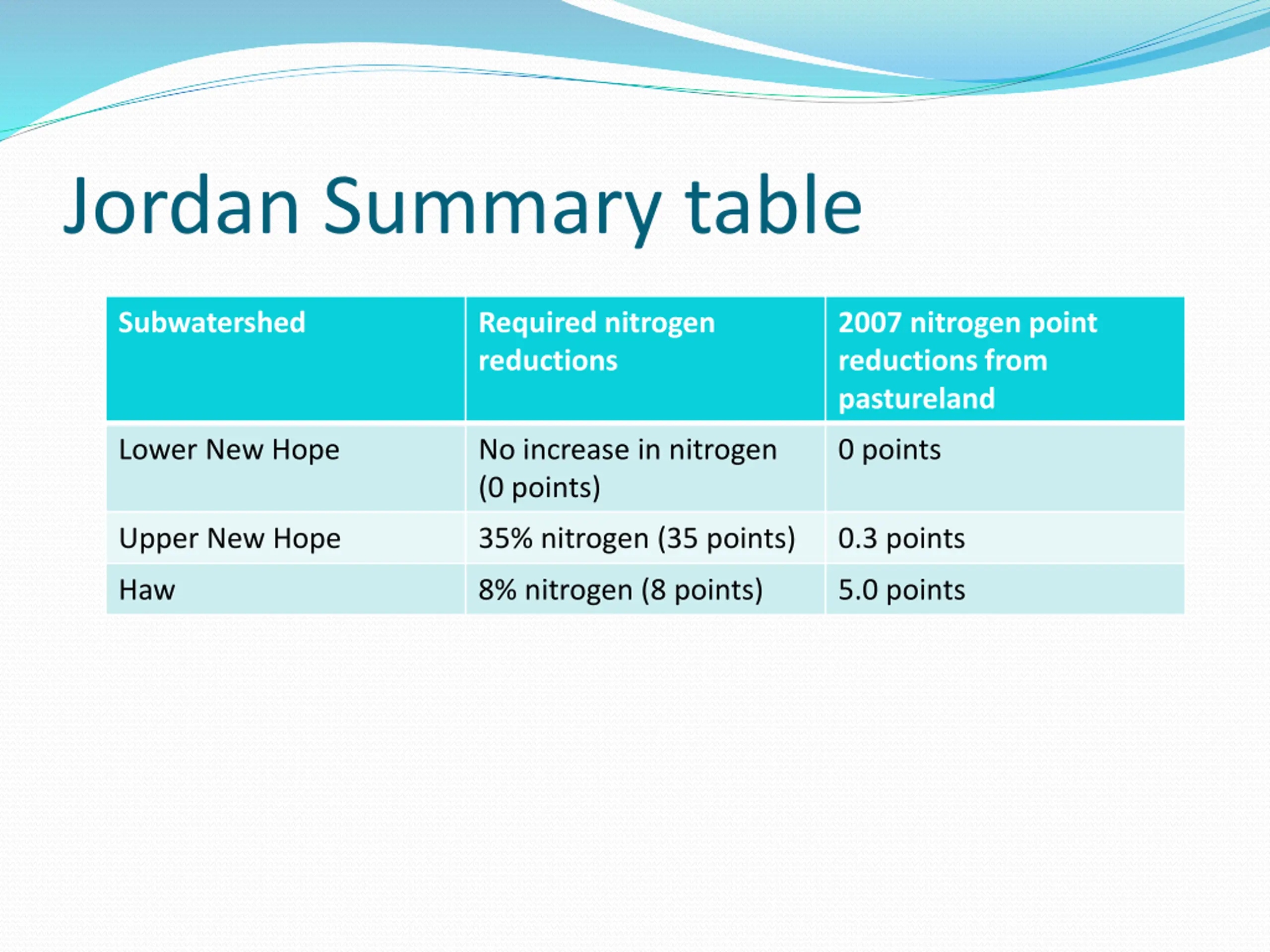 Jordan Summary table

| Subwatershed | Required nitrogen reductions | 2007 nitrogen point reductions from pastureland |
|---|---|---|
| Lower New Hope | No increase in nitrogen (0 points) | 0 points |
| Upper New Hope | 35% nitrogen (35 points) | 0.3 points |
| Haw | 8% nitrogen (8 points) | 5.0 points |